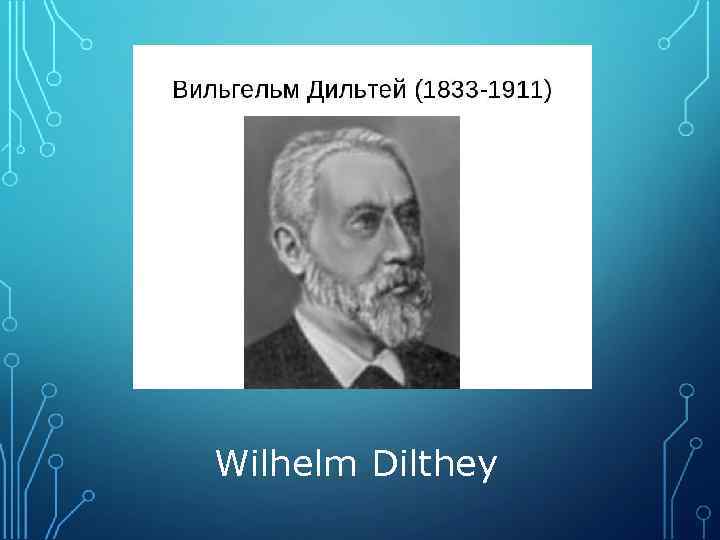 Вильгельм Дильтей (1833-1911)

Wilhelm Dilthey